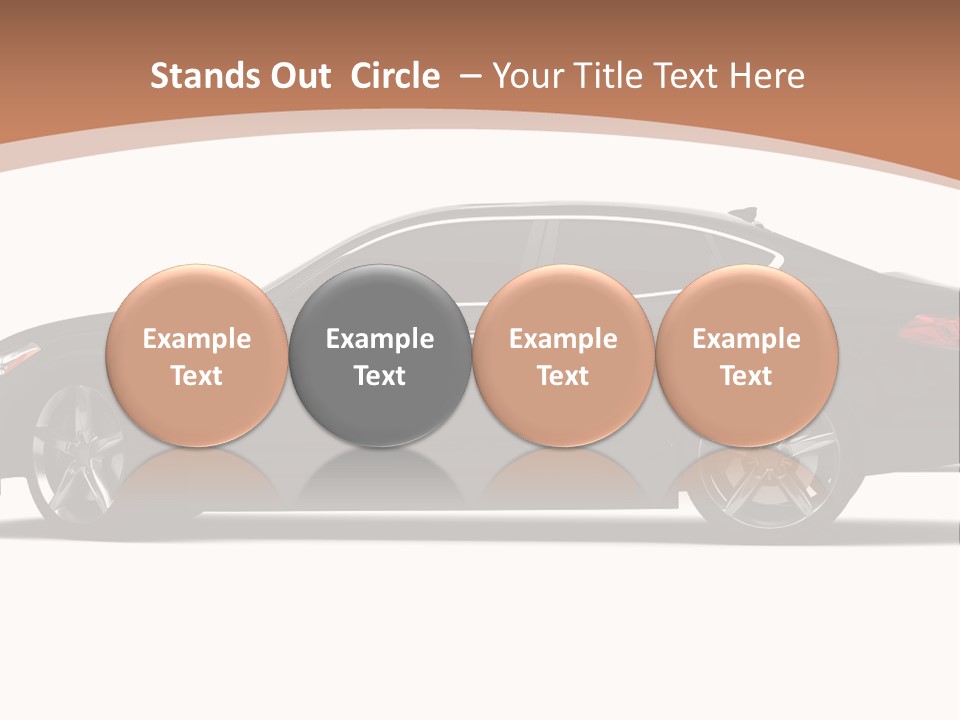 Stands Out Circle – Your Title Text Here

Example Text

Example Text

Example Text

Example Text